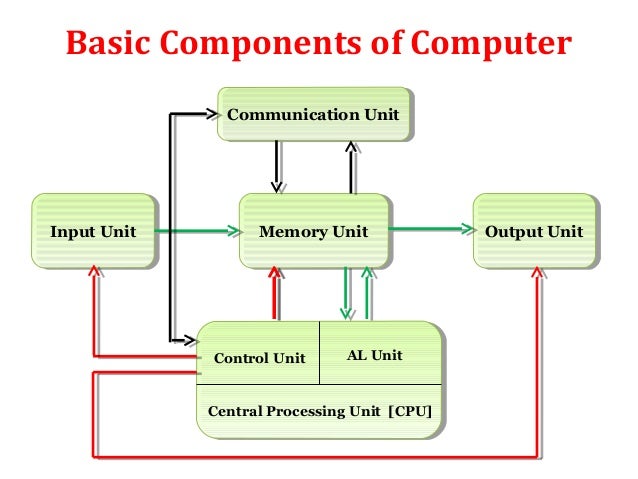 Basic Components of Computer

Communication Unit

Input Unit

Memory Unit

Output Unit

Control Unit

AL Unit

Central Processing Unit [CPU]